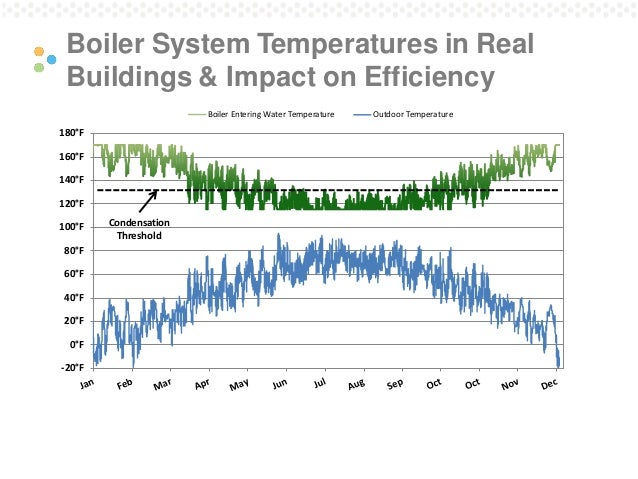 Boiler System Temperatures in Real Buildings & Impact on Efficiency

Boiler Entering Water Temperature
Outdoor Temperature

180°F
160°F
140°F
120°F
100°F
80°F
60°F
40°F
20°F
0°F
-20°F

Condensation Threshold

Jan
Feb
Mar
Apr
May
Jun
Jul
Aug
Sep
Oct
Oct
Nov
Dec